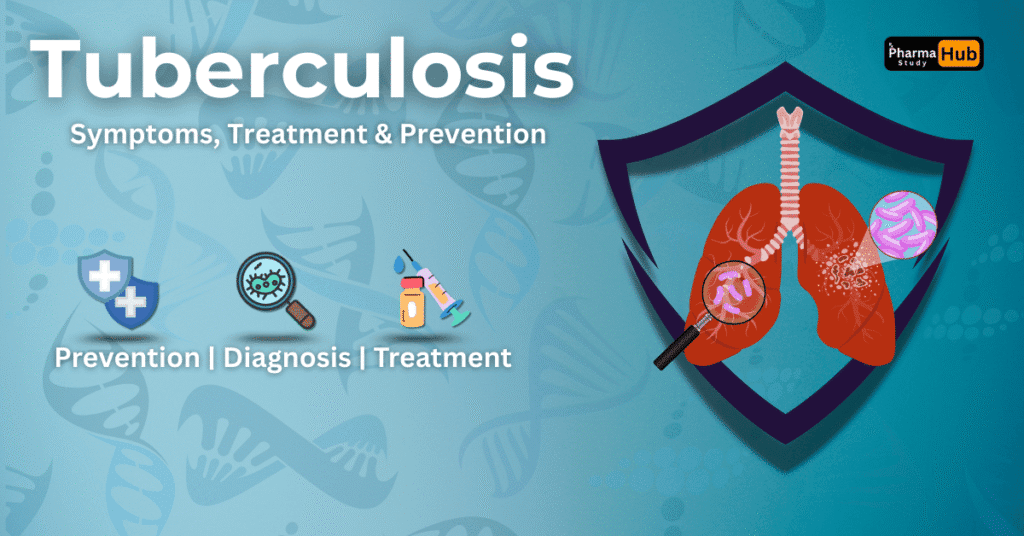 Tuberculosis

Symptoms, Treatment & Prevention

Pharma Hub Study

Prevention | Diagnosis | Treatment